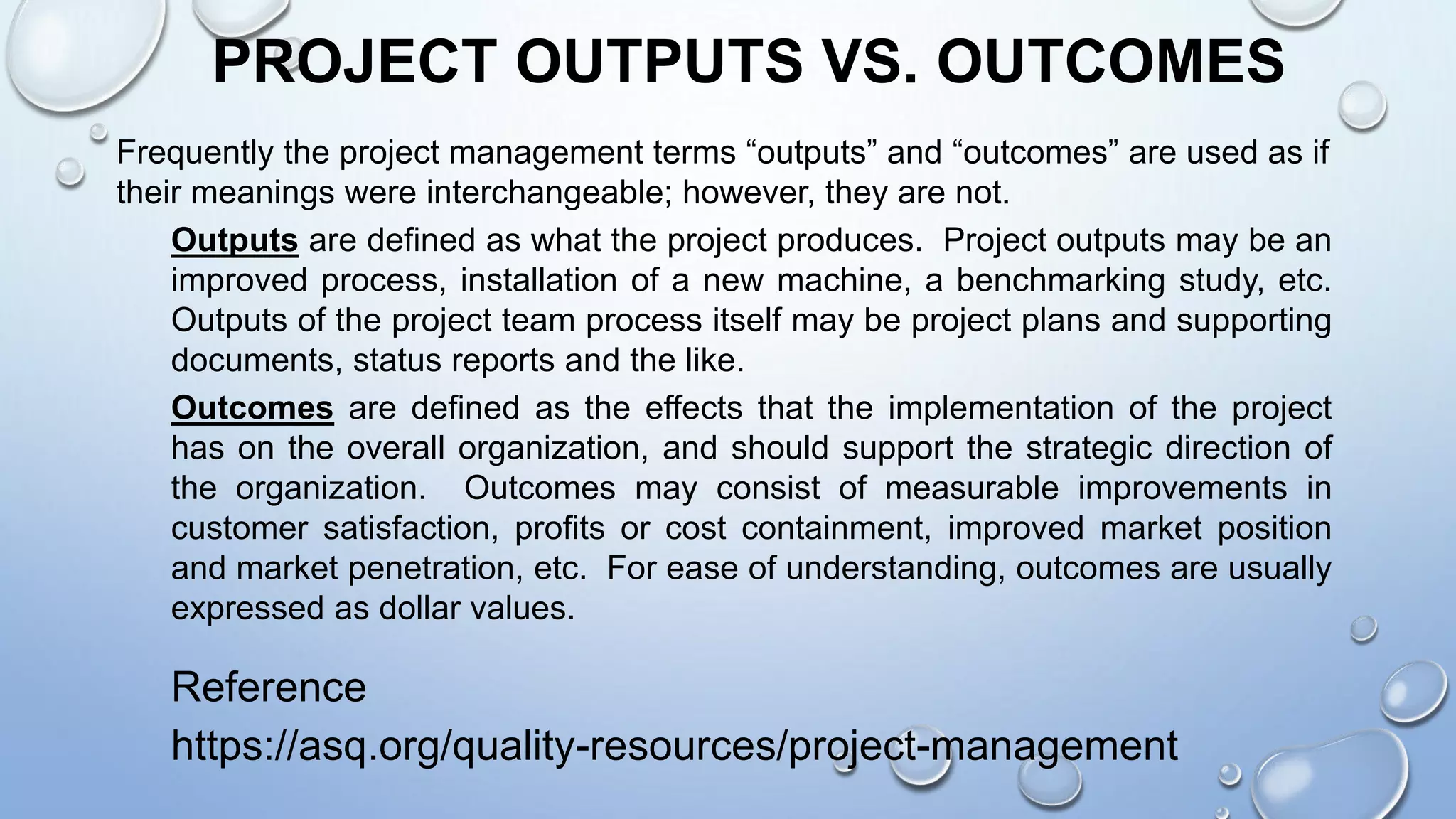 PROJECT OUTPUTS VS. OUTCOMES

Frequently the project management terms “outputs” and “outcomes” are used as if their meanings were interchangeable; however, they are not.

Outputs are defined as what the project produces. Project outputs may be an improved process, installation of a new machine, a benchmarking study, etc. Outputs of the project team process itself may be project plans and supporting documents, status reports and the like.

Outcomes are defined as the effects that the implementation of the project has on the overall organization, and should support the strategic direction of the organization. Outcomes may consist of measurable improvements in customer satisfaction, profits or cost containment, improved market position and market penetration, etc. For ease of understanding, outcomes are usually expressed as dollar values.

Reference

https://asq.org/quality-resources/project-management